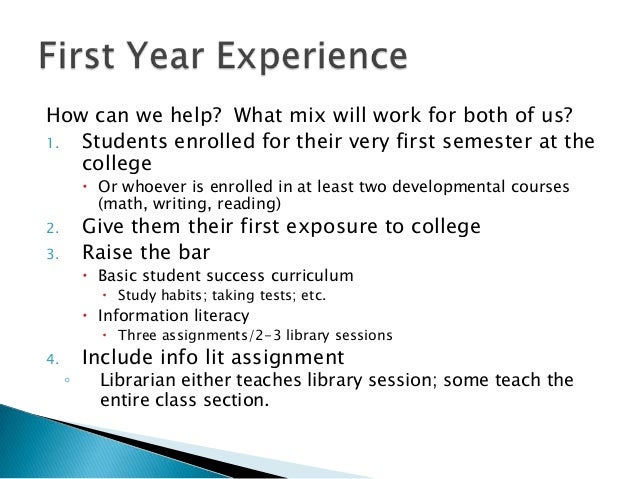 First Year Experience

How can we help? What mix will work for both of us?

1. Students enrolled for their very first semester at the college
 • Or whoever is enrolled in at least two developmental courses (math, writing, reading)
2. Give them their first exposure to college
3. Raise the bar
 • Basic student success curriculum
  • Study habits; taking tests; etc.
 • Information literacy
  • Three assignments/2-3 library sessions
4. Include info lit assignment
 ◦ Librarian either teaches library session; some teach the entire class section.